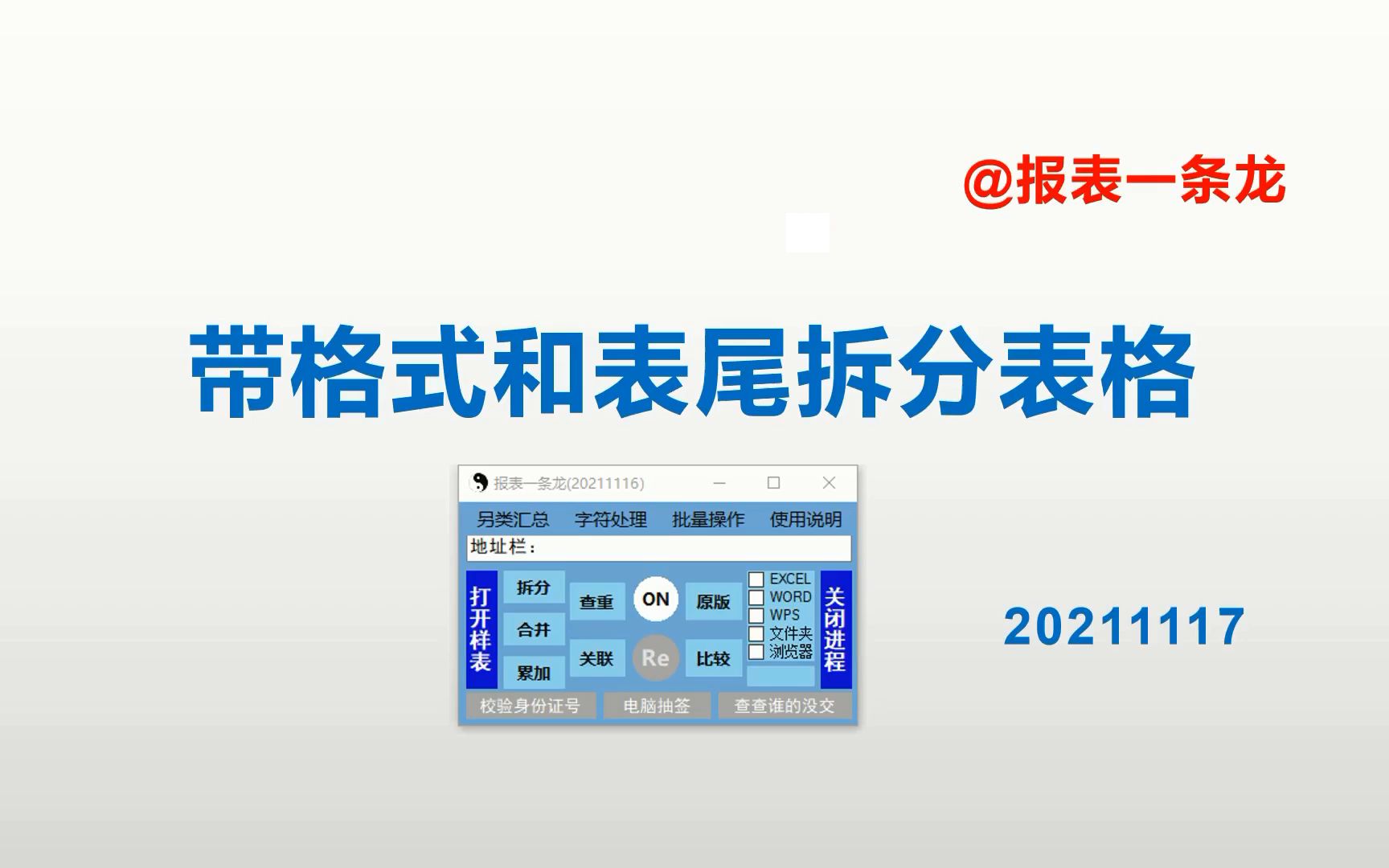 @报表一条龙

带格式和表尾拆分表格

报表一条龙(20211116)

另类汇总 字符处理 批量操作 使用说明

地址栏：

打开样表

拆分

合并

累加

查重

关联

ON

Re

原版

比较

EXCEL

WORD

WPS

文件夹

浏览器

关闭进程

校验身份证号 电脑抽签 查查谁的没交

20211117